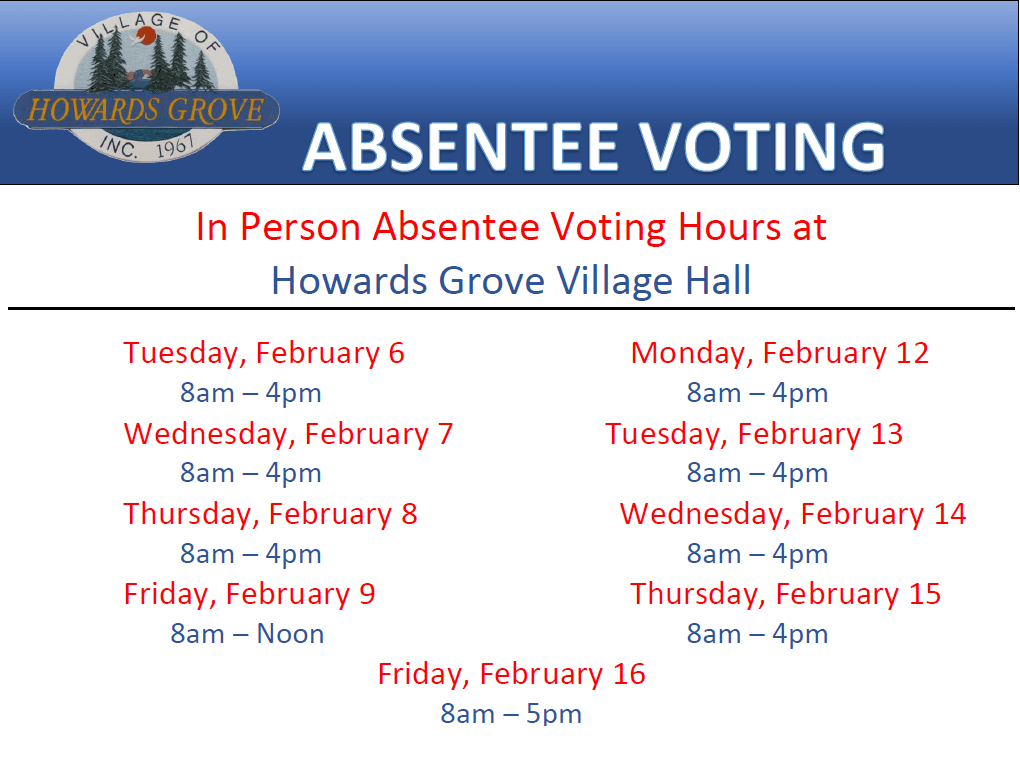 VILLAGE OF
HOWARDS GROVE
INC. 1967

ABSENTEE VOTING

In Person Absentee Voting Hours at
Howards Grove Village Hall

Tuesday, February 6
8am – 4pm
Wednesday, February 7
8am – 4pm
Thursday, February 8
8am – 4pm
Friday, February 9
8am – Noon

Monday, February 12
8am – 4pm
Tuesday, February 13
8am – 4pm
Wednesday, February 14
8am – 4pm
Thursday, February 15
8am – 4pm

Friday, February 16
8am – 5pm